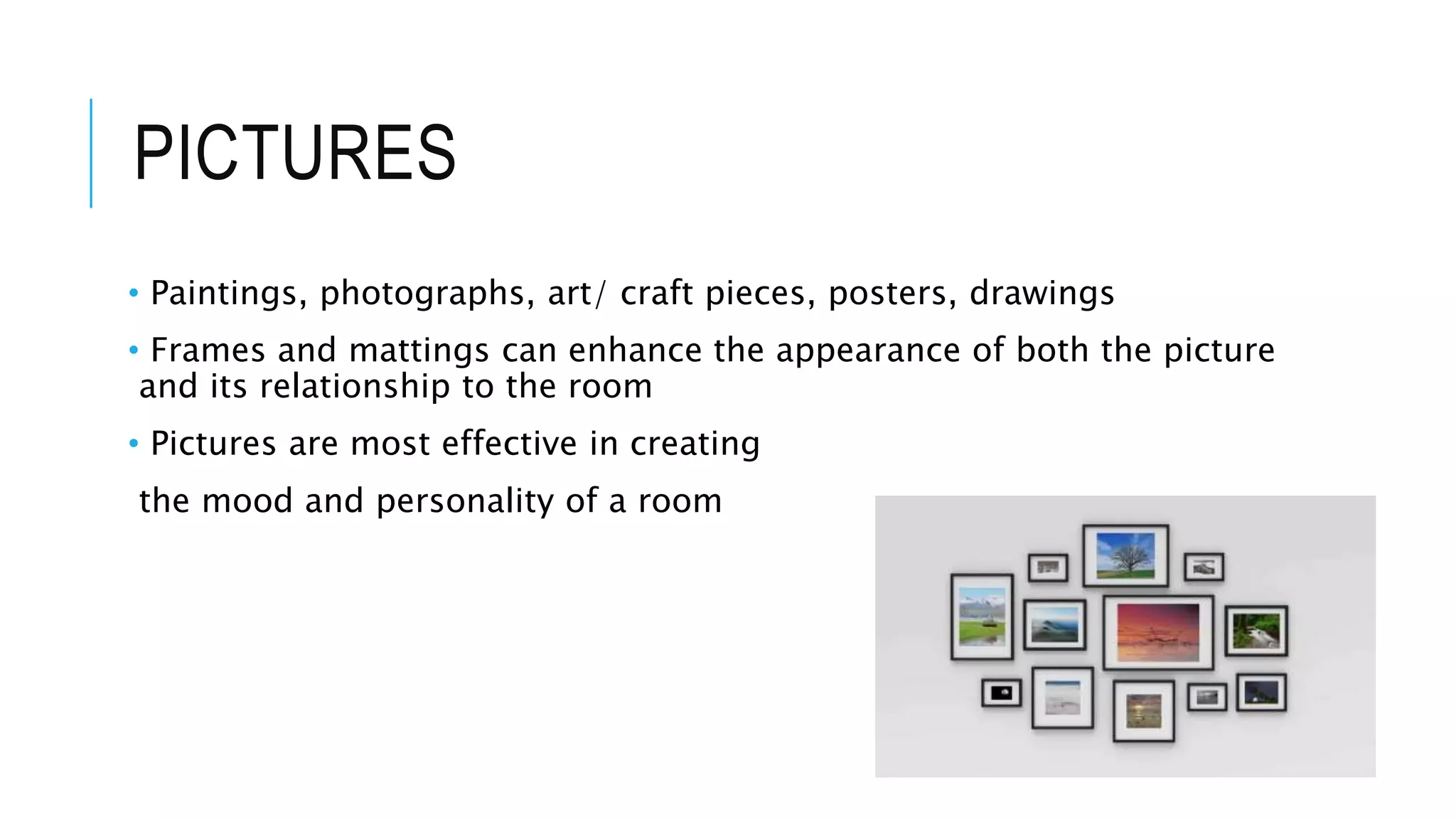 PICTURES

• Paintings, photographs, art/ craft pieces, posters, drawings

• Frames and mattings can enhance the appearance of both the picture and its relationship to the room

• Pictures are most effective in creating

the mood and personality of a room